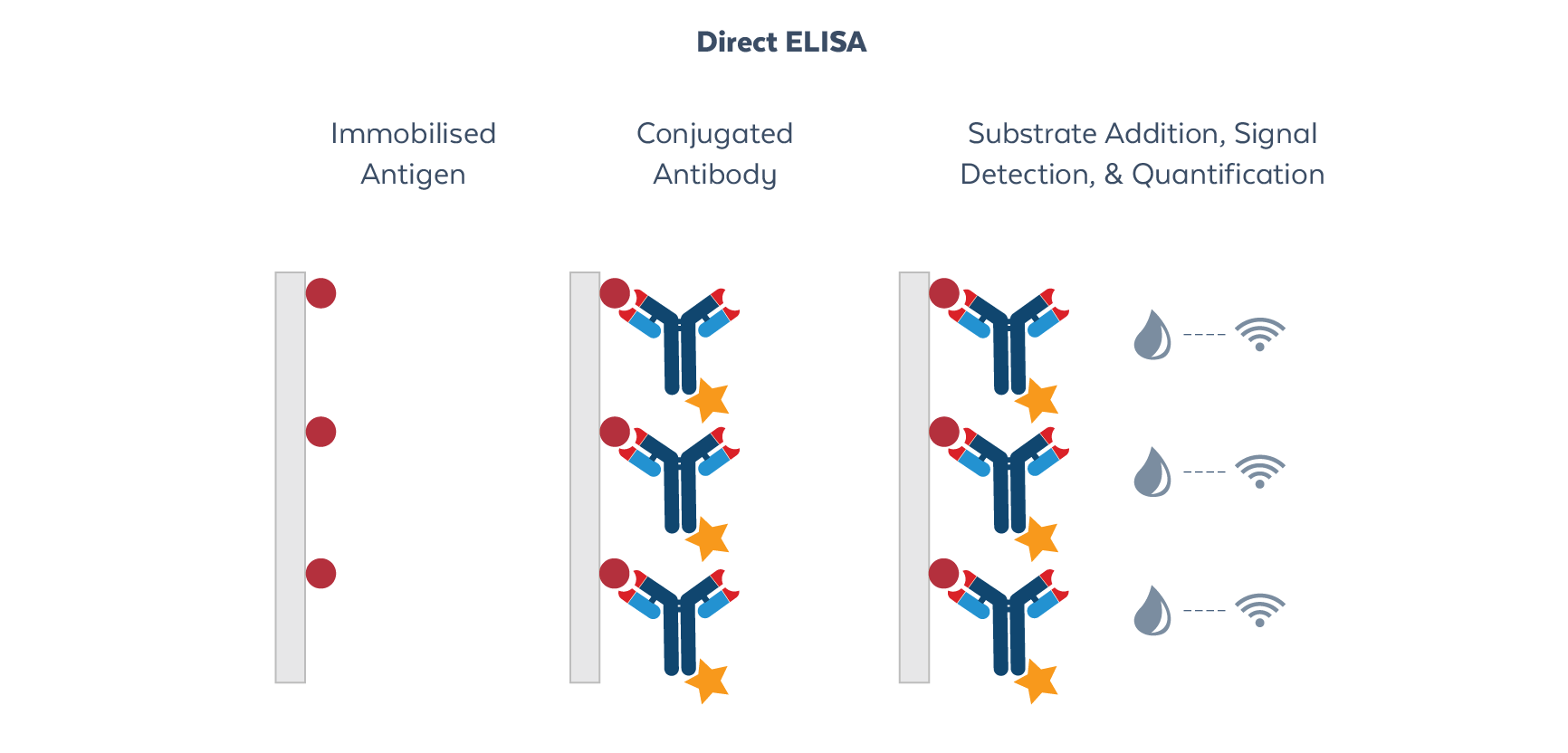 Direct ELISA

Immobilised Antigen

Conjugated Antibody

Substrate Addition, Signal Detection, & Quantification